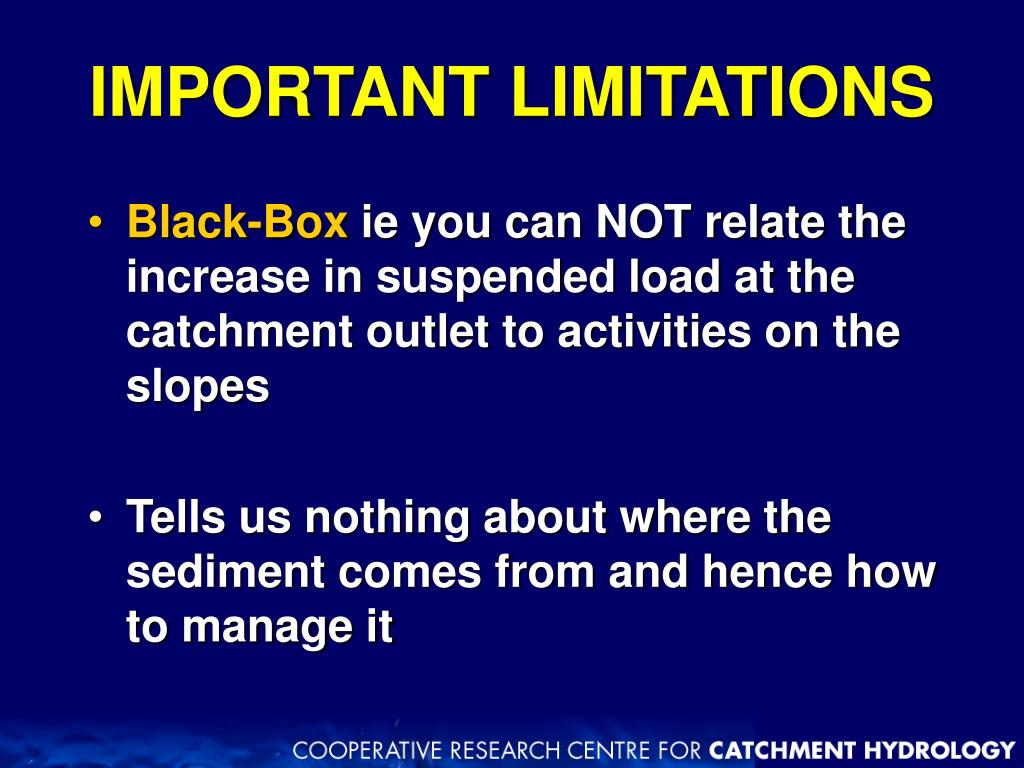 IMPORTANT LIMITATIONS

• Black-Box ie you can NOT relate the increase in suspended load at the catchment outlet to activities on the slopes

• Tells us nothing about where the sediment comes from and hence how to manage it

COOPERATIVE RESEARCH CENTRE FOR CATCHMENT HYDROLOGY